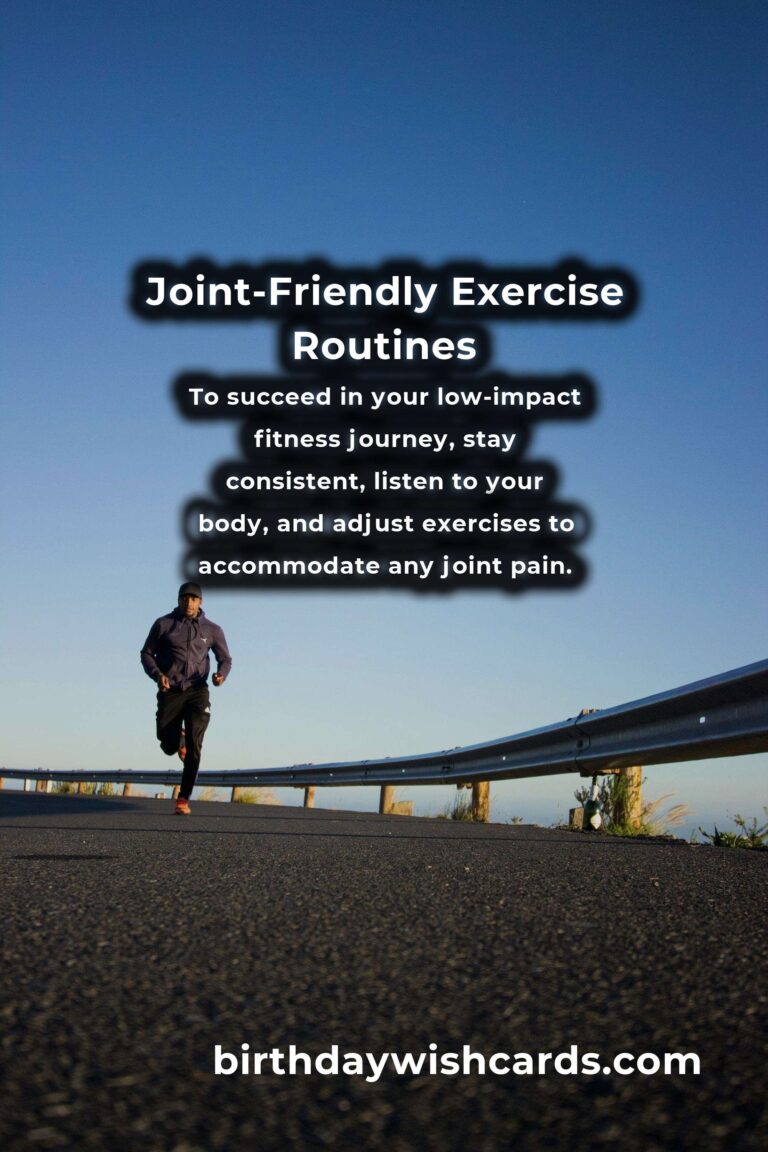 Joint-Friendly Exercise Routines

To succeed in your low-impact fitness journey, stay consistent, listen to your body, and adjust exercises to accommodate any joint pain.

birthdaywishcards.com